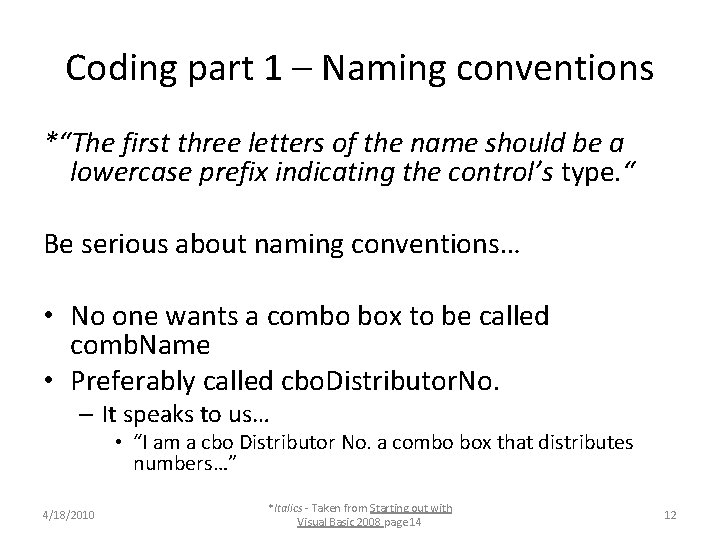 Coding part 1 – Naming conventions

*"The first three letters of the name should be a lowercase prefix indicating the control's type."

Be serious about naming conventions…

• No one wants a combo box to be called combName
• Preferably called cboDistributorNo.
– It speaks to us…
• "I am a cbo Distributor No. a combo box that distributes numbers…"

4/18/2010

*Italics - Taken from Starting out with Visual Basic 2008 page14

12